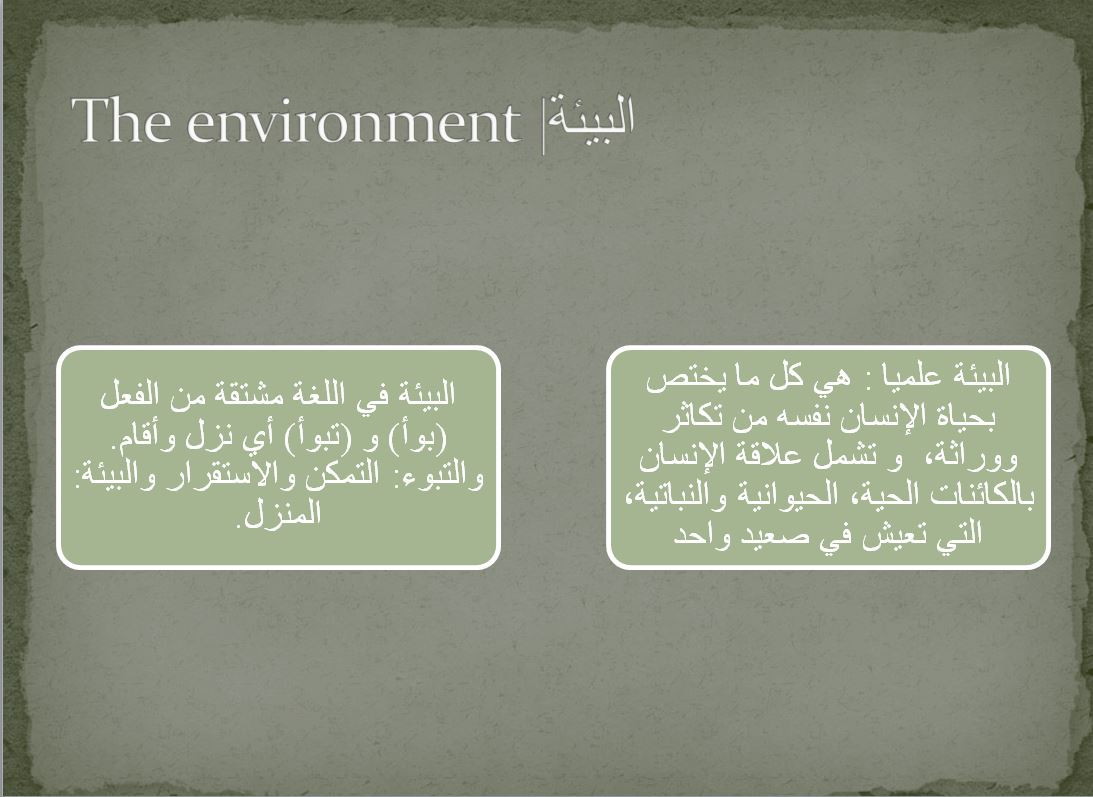 The environment |البيئة

البيئة علميا : هي كل ما يختص بحياة الإنسان نفسه من تكاثر ووراثة، و تشمل علاقة الإنسان بالكائنات الحية، الحيوانية والنباتية، التي تعيش في صعيد واحد

البيئة في اللغة مشتقة من الفعل (بوأ) و (تبوأ) أي نزل وأقام. والتبوء: التمكن والاستقرار والبيئة: المنزل.